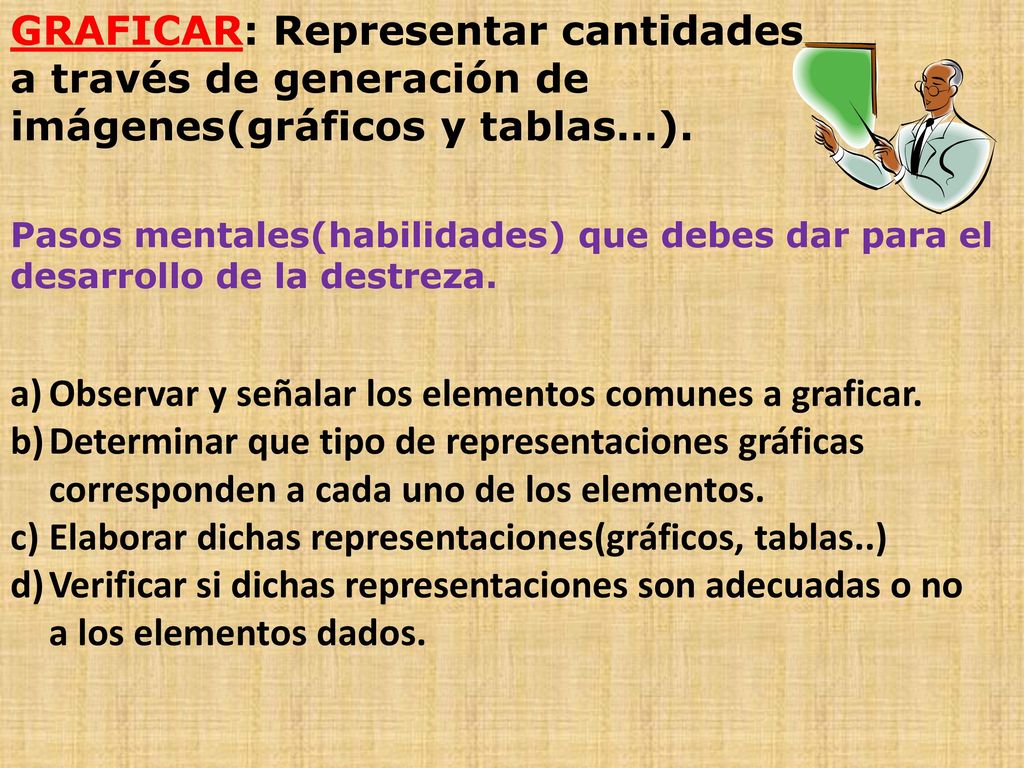 GRAFICAR: Representar cantidades a través de generación de imágenes(gráficos y tablas…).

Pasos mentales(habilidades) que debes dar para el desarrollo de la destreza.

a) Observar y señalar los elementos comunes a graficar.
b) Determinar que tipo de representaciones gráficas corresponden a cada uno de los elementos.
c) Elaborar dichas representaciones(gráficos, tablas..)
d) Verificar si dichas representaciones son adecuadas o no a los elementos dados.